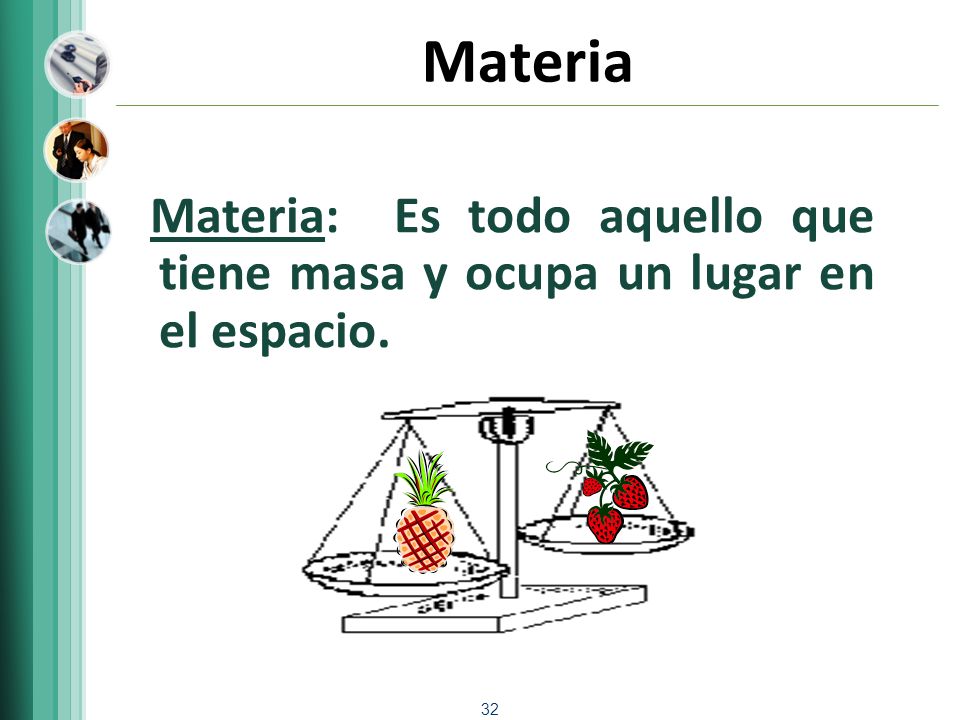 Materia

Materia: Es todo aquello que tiene masa y ocupa un lugar en el espacio.

32